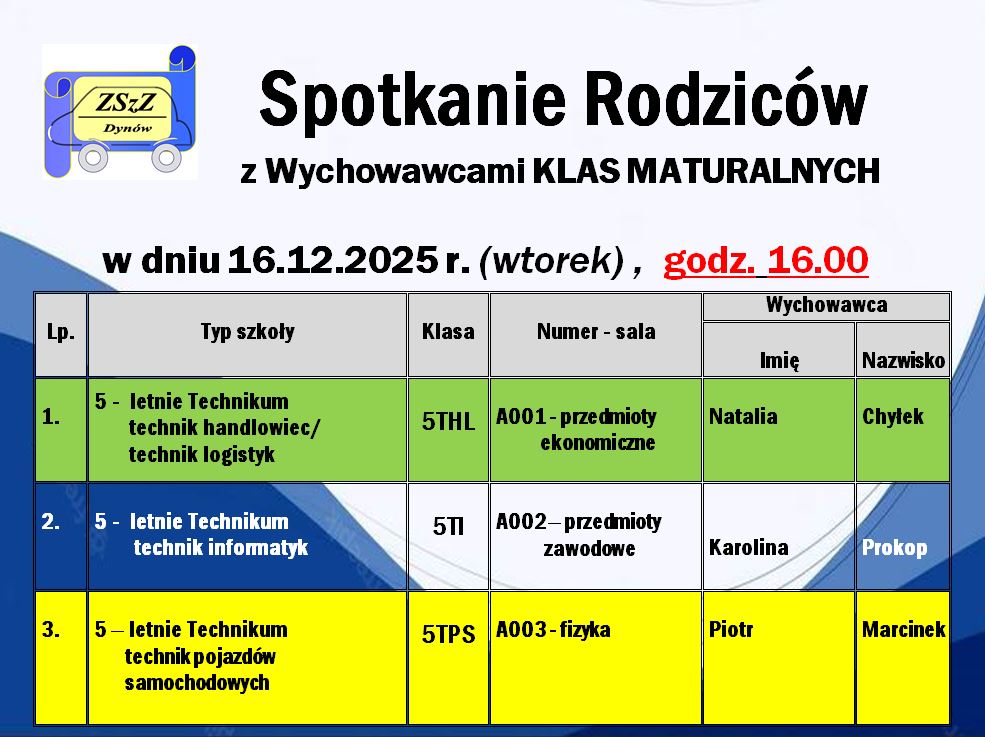 ZSzZ
Dynów

Spotkanie Rodziców
z Wychowawcami KLAS MATURALNYCH

w dniu 16.12.2025 r. (wtorek) , godz. 16.00

| Lp. | Typ szkoły | Klasa | Numer - sala | Wychowawca Imię | Wychowawca Nazwisko |
|---|---|---|---|---|---|
| 1. | 5 - letnie Technikum technik handlowiec/ technik logistyk | 5THL | A001 - przedmioty ekonomiczne | Natalia | Chyłek |
| 2. | 5 - letnie Technikum technik informatyk | 5TI | A002 – przedmioty zawodowe | Karolina | Prokop |
| 3. | 5 – letnie Technikum technik pojazdów samochodowych | 5TPS | A003 - fizyka | Piotr | Marcinek |